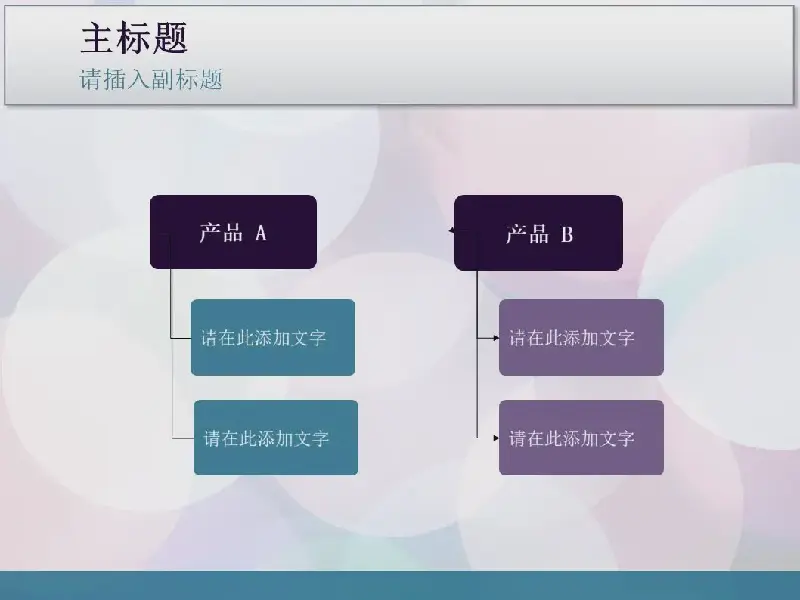 主标题
请插入副标题

产品 A

请在此添加文字

请在此添加文字

产品 B

请在此添加文字

请在此添加文字